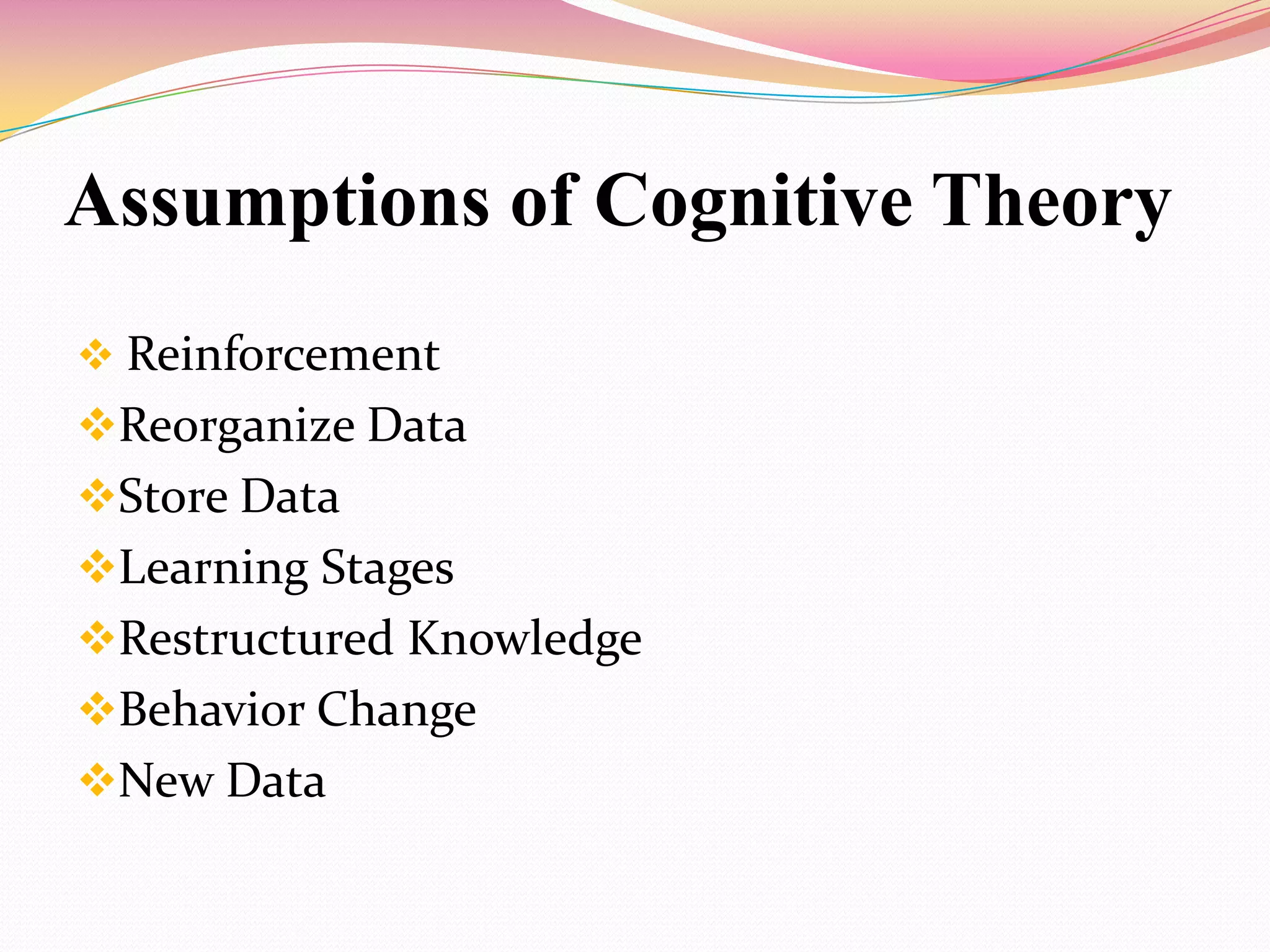 Assumptions of Cognitive Theory

❖ Reinforcement
❖ Reorganize Data
❖ Store Data
❖ Learning Stages
❖ Restructured Knowledge
❖ Behavior Change
❖ New Data